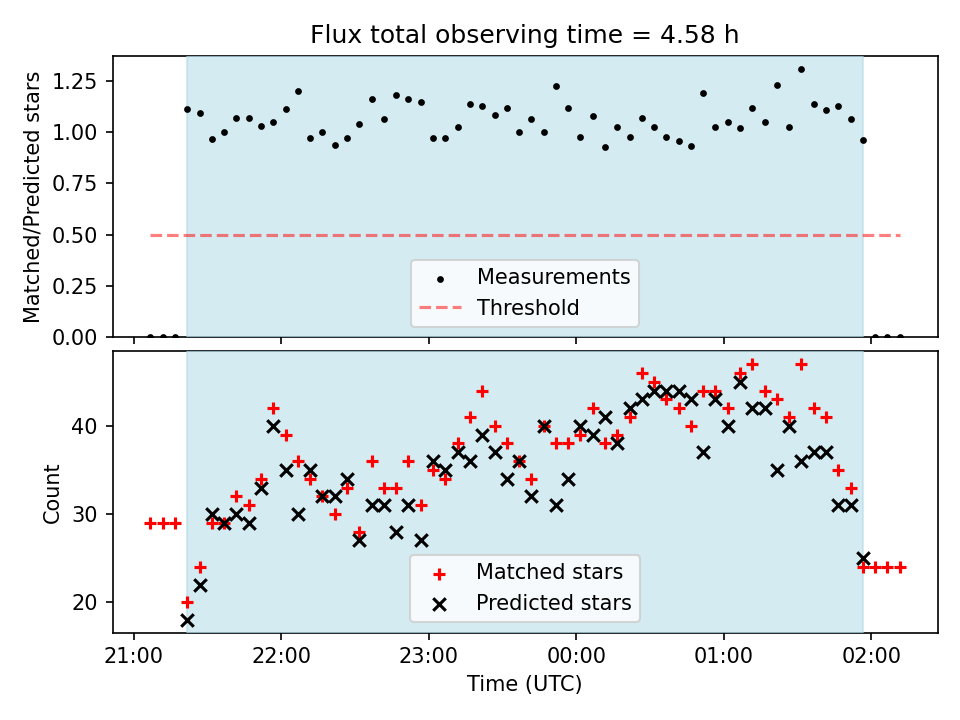 Flux total observing time = 4.58 h

Matched/Predicted stars

1.25
1.00
0.75
0.50
0.25
0.00

Measurements
Threshold

Count

40
30
20

Matched stars
Predicted stars

21:00
22:00
23:00
00:00
01:00
02:00

Time (UTC)